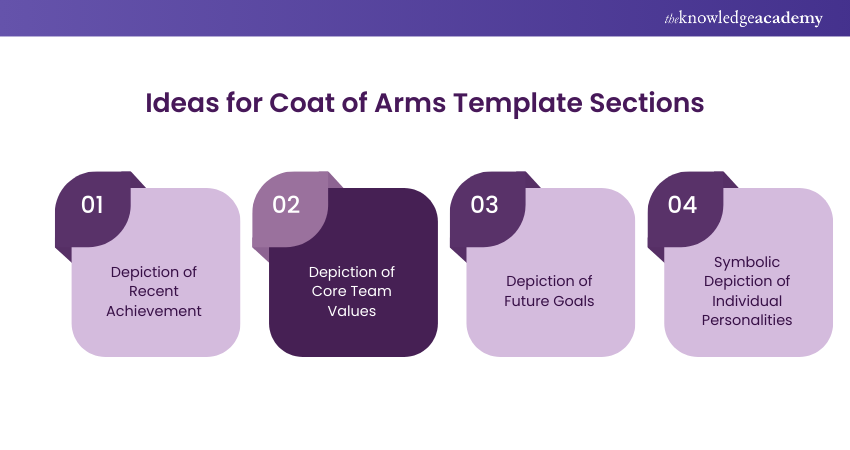 theknowledgeacademy

Ideas for Coat of Arms Template Sections

01

Depiction of Recent Achievement

02

Depiction of Core Team Values

03

Depiction of Future Goals

04

Symbolic Depiction of Individual Personalities